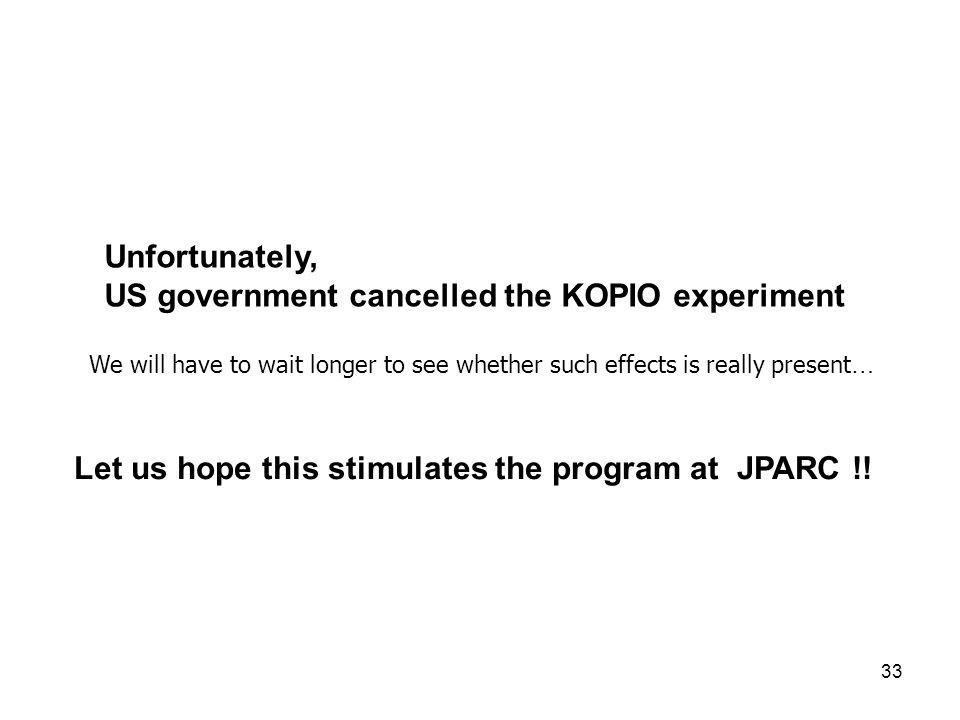 Unfortunately,
US government cancelled the KOPIO experiment

We will have to wait longer to see whether such effects is really present…

Let us hope this stimulates the program at JPARC !!

33